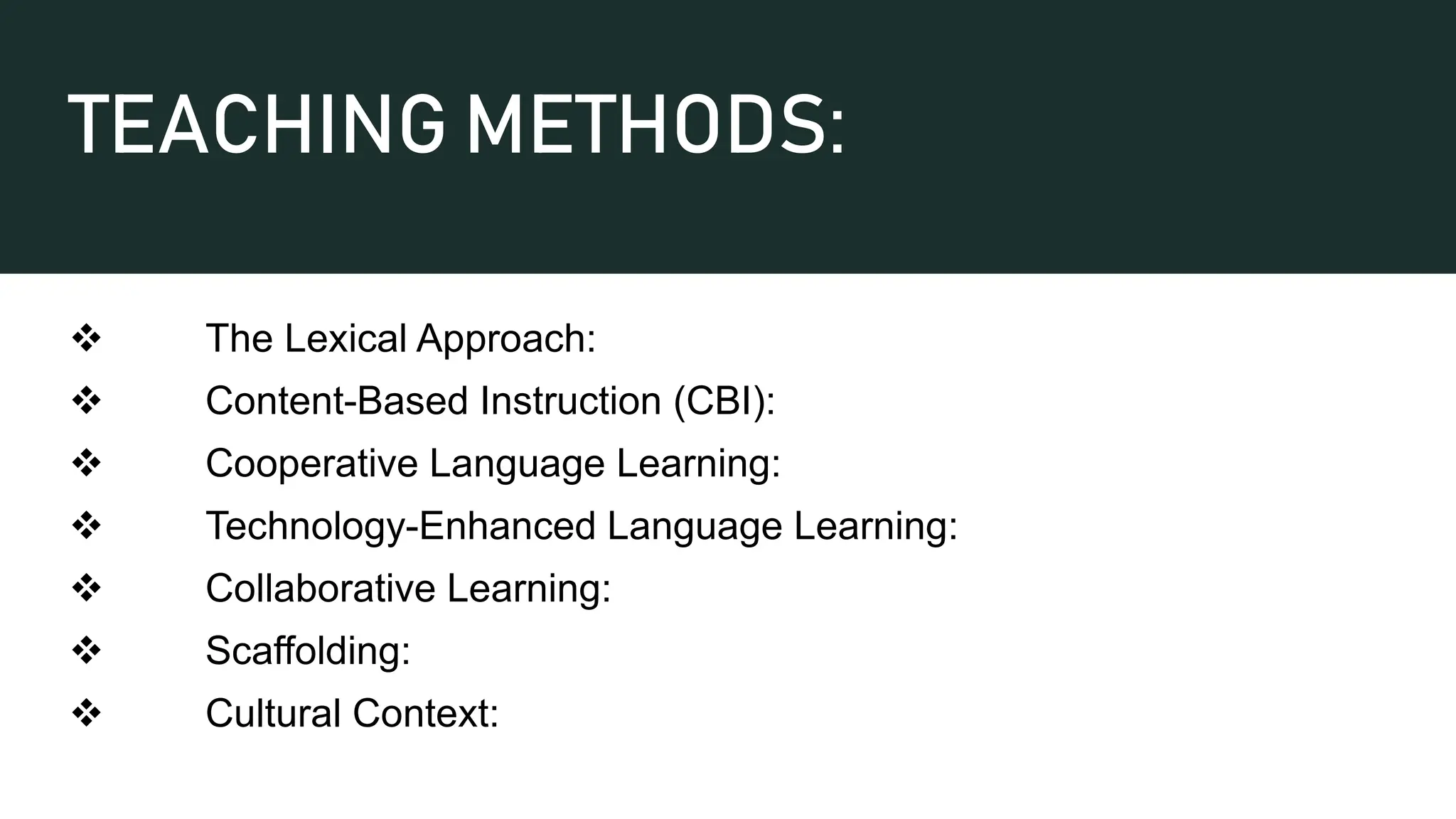 TEACHING METHODS:

❖ The Lexical Approach:
❖ Content-Based Instruction (CBI):
❖ Cooperative Language Learning:
❖ Technology-Enhanced Language Learning:
❖ Collaborative Learning:
❖ Scaffolding:
❖ Cultural Context: